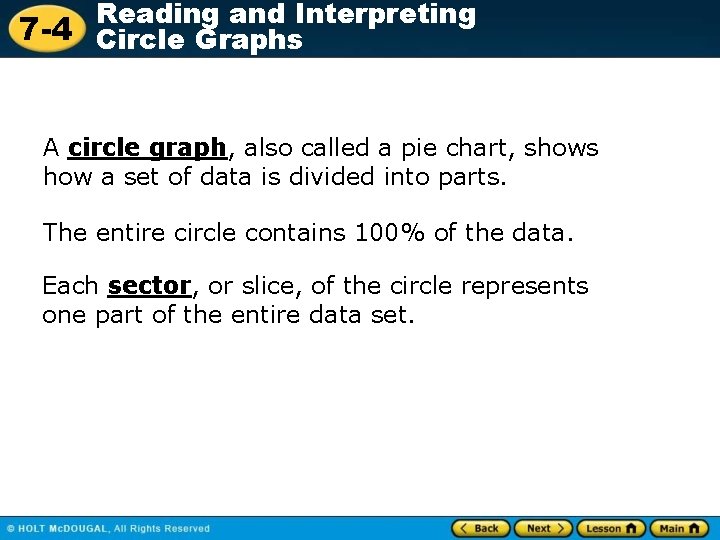 7-4 Reading and Interpreting Circle Graphs

A circle graph, also called a pie chart, shows how a set of data is divided into parts.

The entire circle contains 100% of the data.

Each sector, or slice, of the circle represents one part of the entire data set.

© HOLT McDOUGAL, All Rights Reserved

Back Next Lesson Main